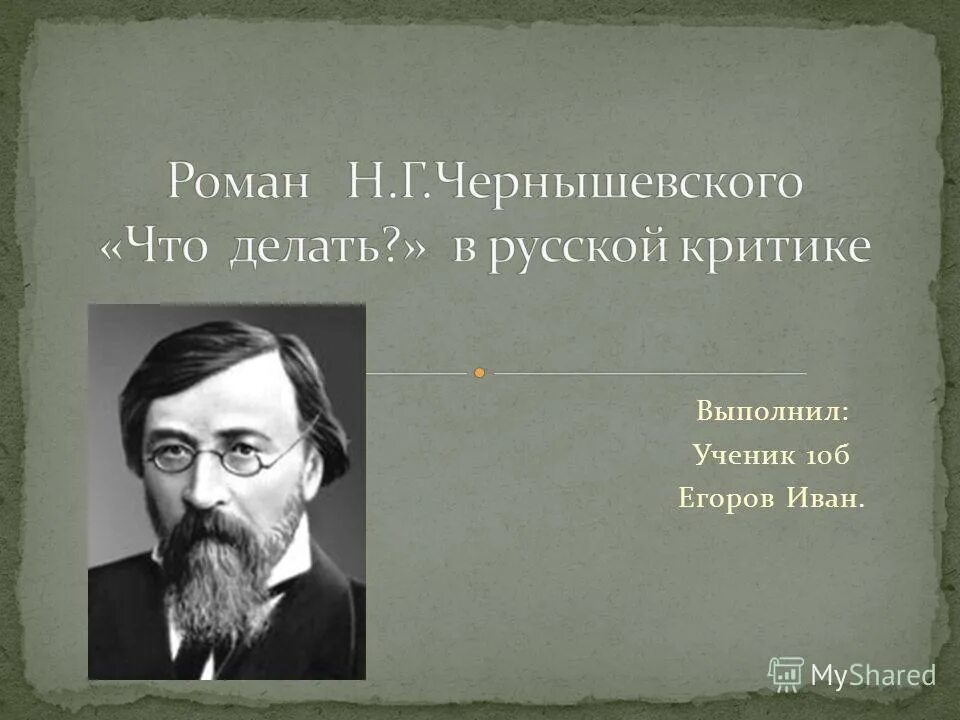 Роман Н.Г.Чернышевского «Что делать?» в русской критике

Выполнил:
Ученик 10б
Егоров Иван.

MyShared